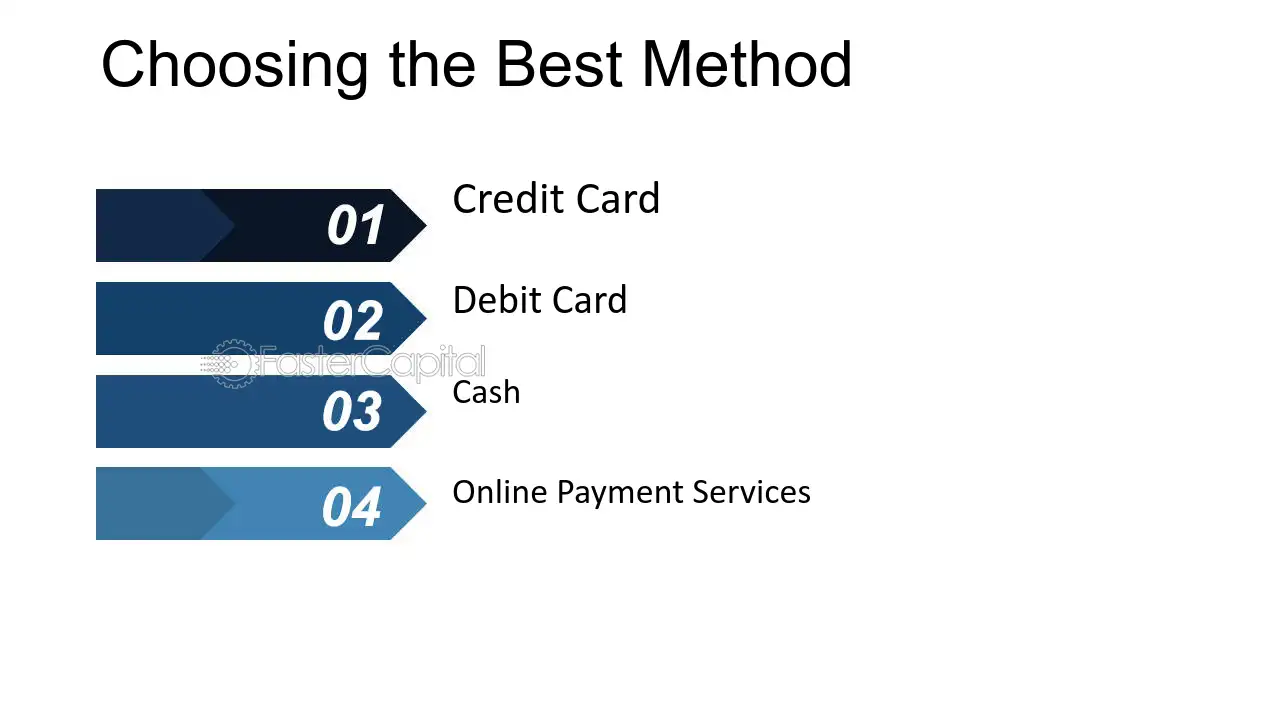 Choosing the Best Method

01
Credit Card

02
Debit Card

03
Cash

04
Online Payment Services

FasterCapital